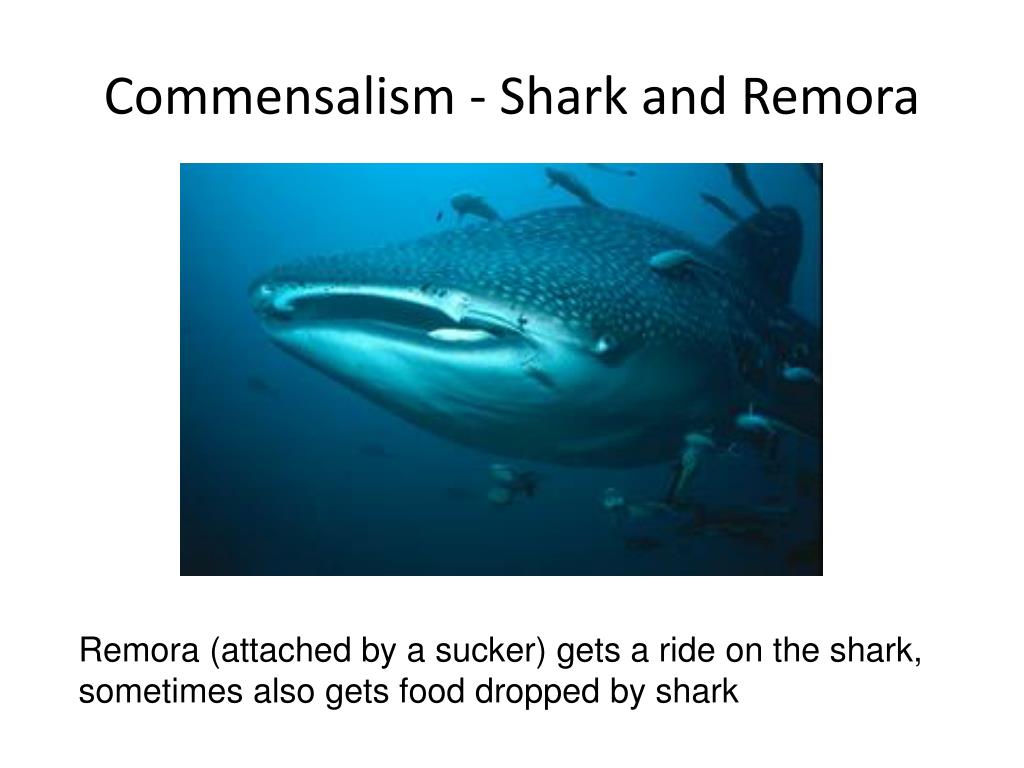 Commensalism - Shark and Remora

Remora (attached by a sucker) gets a ride on the shark, sometimes also gets food dropped by shark